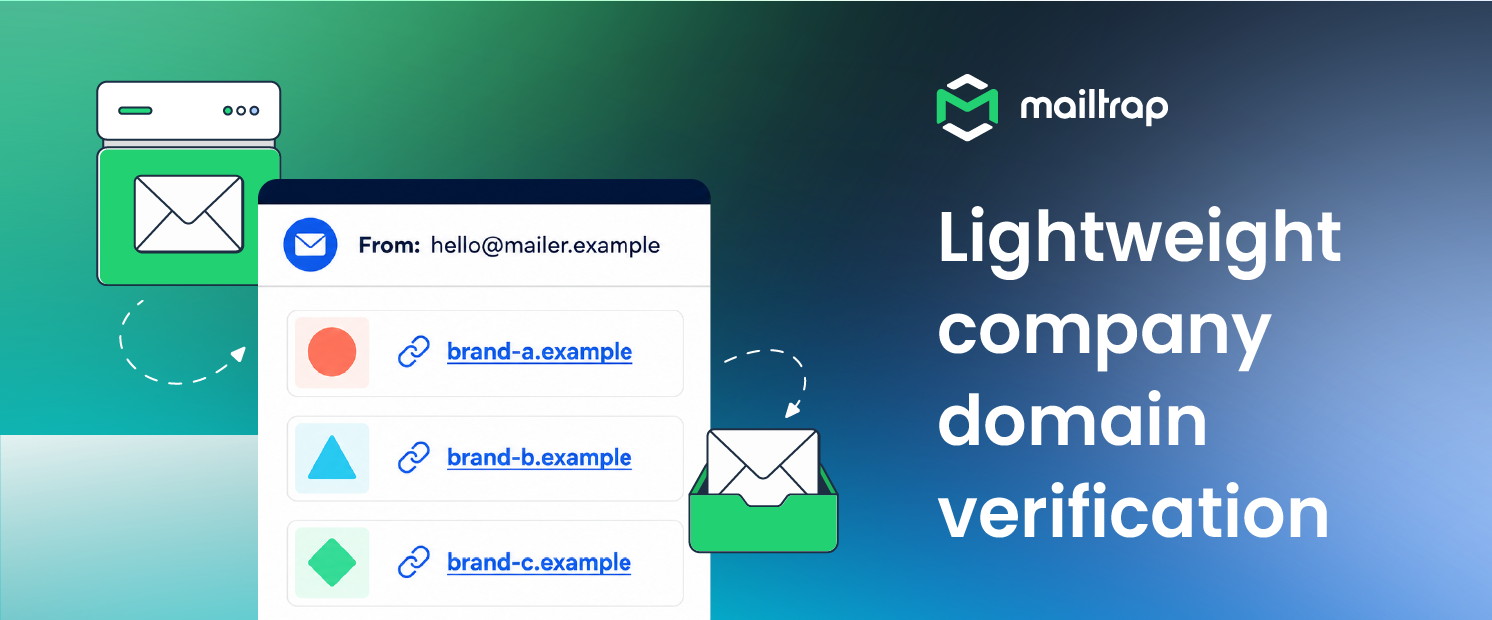 From: hello@mailer.example

brand-a.example

brand-b.example

brand-c.example

mailtrap

Lightweight company domain verification